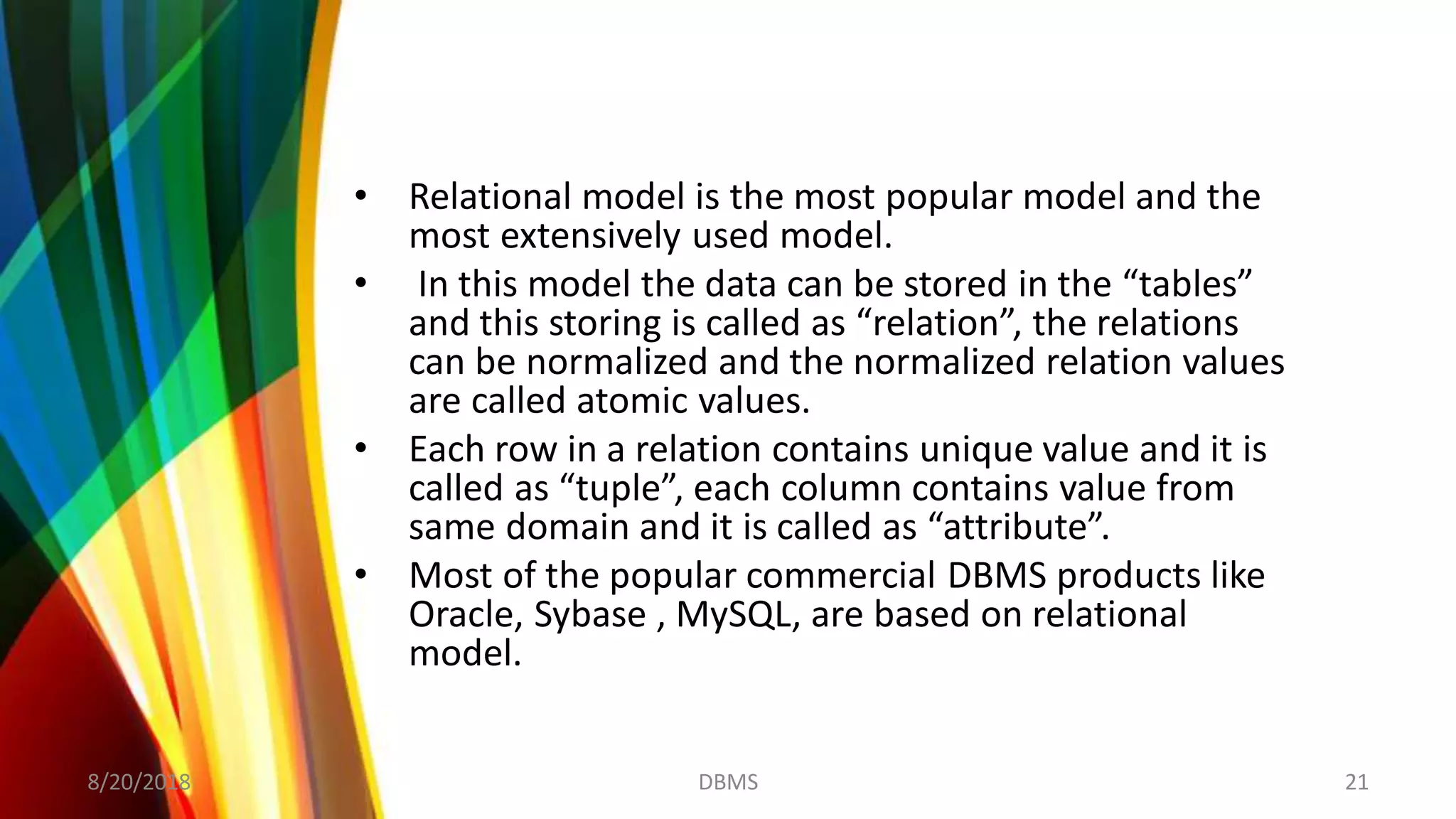 • Relational model is the most popular model and the most extensively used model.

• In this model the data can be stored in the “tables” and this storing is called as “relation”, the relations can be normalized and the normalized relation values are called atomic values.

• Each row in a relation contains unique value and it is called as “tuple”, each column contains value from same domain and it is called as “attribute”.

• Most of the popular commercial DBMS products like Oracle, Sybase , MySQL, are based on relational model.

8/20/2018 DBMS 21